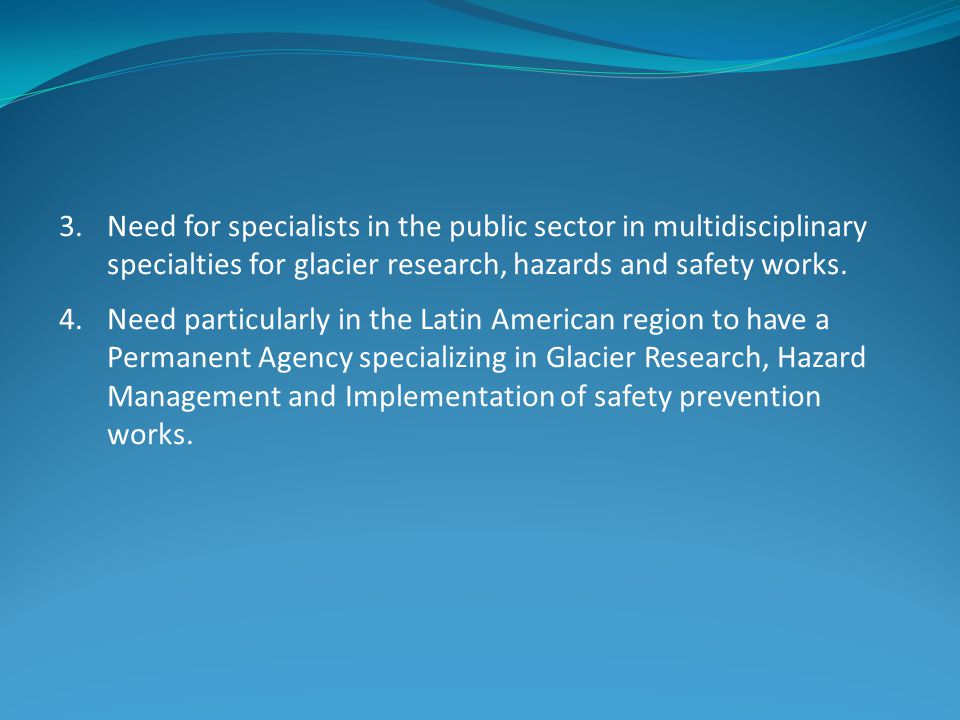 3. Need for specialists in the public sector in multidisciplinary specialties for glacier research, hazards and safety works.

4. Need particularly in the Latin American region to have a Permanent Agency specializing in Glacier Research, Hazard Management and Implementation of safety prevention works.